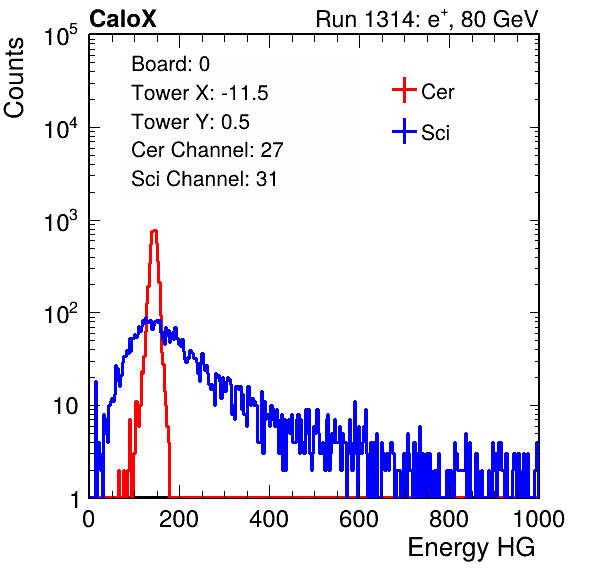 CaloX

Run 1314: $e^{+}$, 80 GeV

Counts

$10^5$

$10^4$

$10^3$

$10^2$

10

1

Board: 0

Tower X: -11.5

Tower Y: 0.5

Cer Channel: 27

Sci Channel: 31

Cer

Sci

0

200

400

600

800

1000

Energy HG